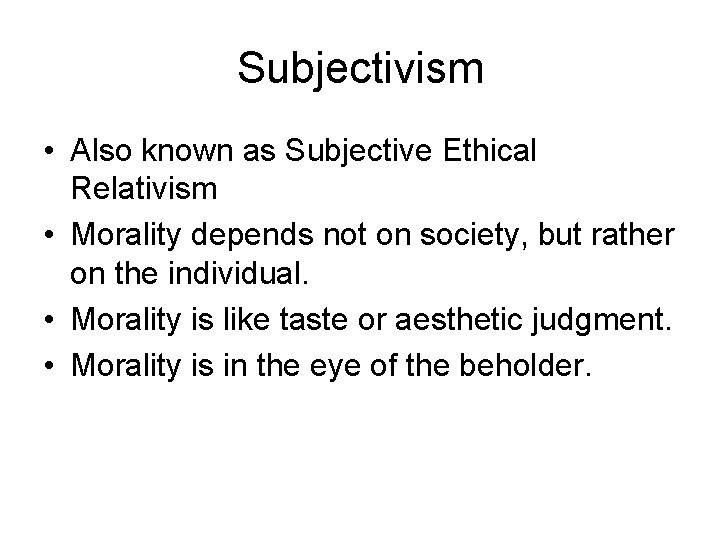 Subjectivism

• Also known as Subjective Ethical Relativism
• Morality depends not on society, but rather on the individual.
• Morality is like taste or aesthetic judgment.
• Morality is in the eye of the beholder.